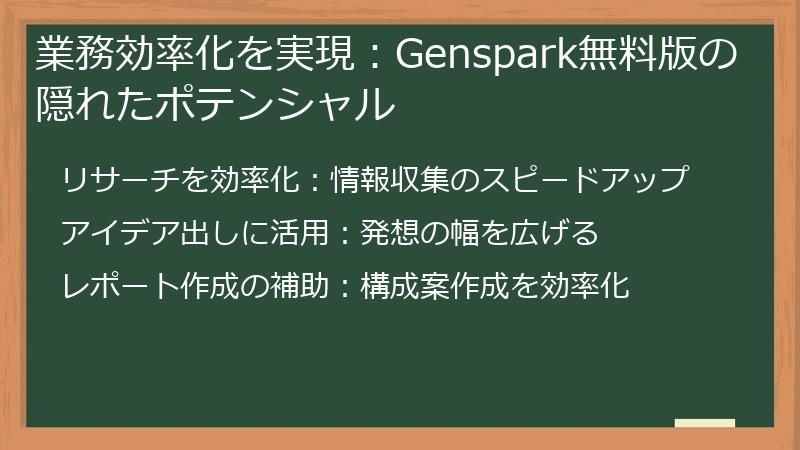 業務効率化を実現：Genspark無料版の隠れたポテンシャル

リサーチを効率化：情報収集のスピードアップ

アイデア出しに活用：発想の幅を広げる

レポート作成の補助：構成案作成を効率化